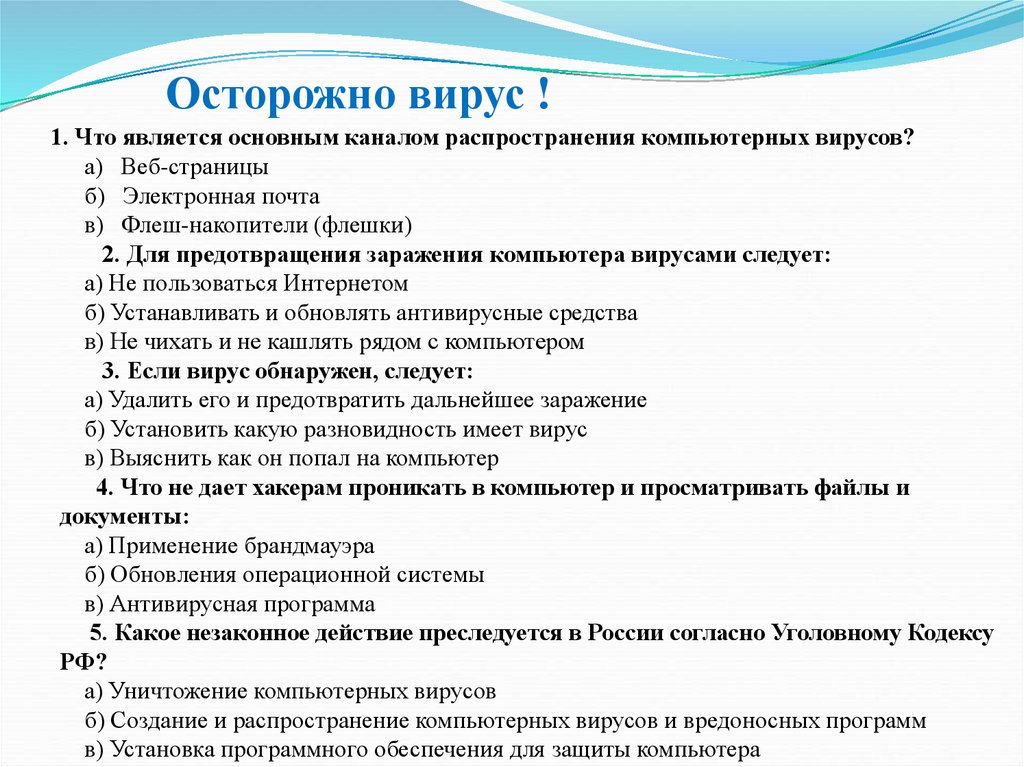 Осторожно вирус !

1. Что является основным каналом распространения компьютерных вирусов?
а) Веб-страницы
б) Электронная почта
в) Флеш-накопители (флешки)

2. Для предотвращения заражения компьютера вирусами следует:
а) Не пользоваться Интернетом
б) Устанавливать и обновлять антивирусные средства
в) Не чихать и не кашлять рядом с компьютером

3. Если вирус обнаружен, следует:
а) Удалить его и предотвратить дальнейшее заражение
б) Установить какую разновидность имеет вирус
в) Выяснить как он попал на компьютер

4. Что не дает хакерам проникать в компьютер и просматривать файлы и документы:
а) Применение брандмауэра
б) Обновления операционной системы
в) Антивирусная программа

5. Какое незаконное действие преследуется в России согласно Уголовному Кодексу РФ?
а) Уничтожение компьютерных вирусов
б) Создание и распространение компьютерных вирусов и вредоносных программ
в) Установка программного обеспечения для защиты компьютера